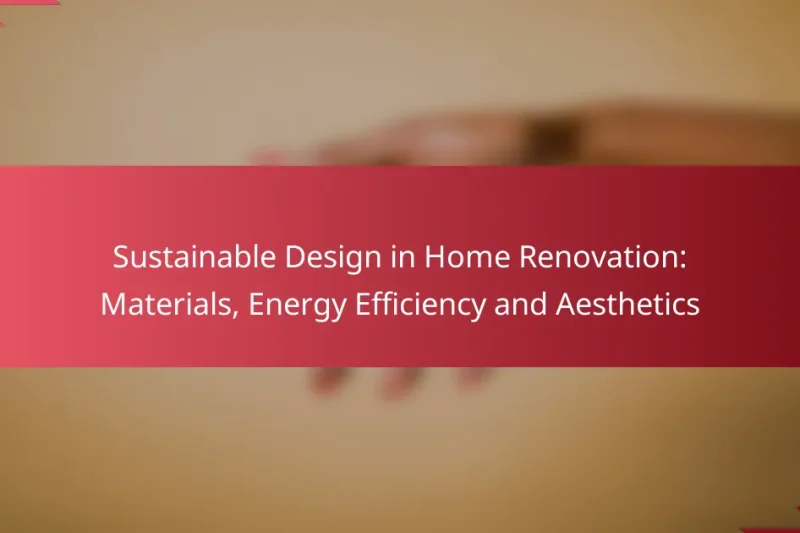 Sustainable Design in Home Renovation: Materials, Energy Efficiency and Aesthetics